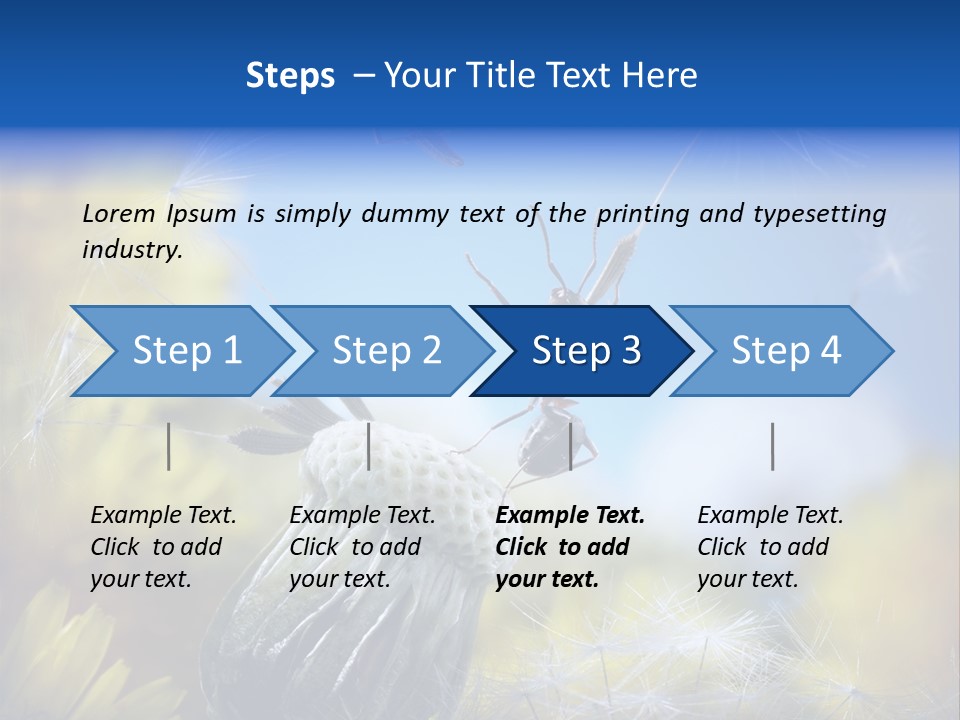 Steps – Your Title Text Here

Lorem Ipsum is simply dummy text of the printing and typesetting industry.

Step 1

Step 2

Step 3

Step 4

Example Text. Click to add your text.

Example Text. Click to add your text.

Example Text. Click to add your text.

Example Text. Click to add your text.